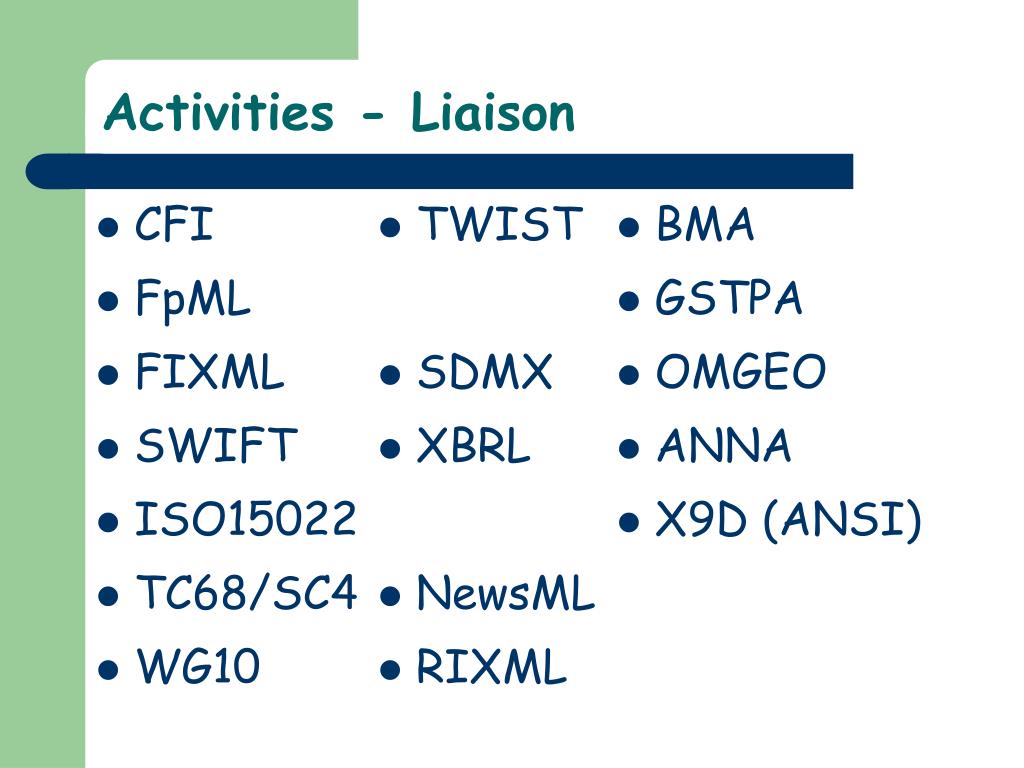 Activities - Liaison

- CFI
- FpML
- FIXML
- SWIFT
- ISO15022
- TC68/SC4
- WG10

- TWIST
- SDMX
- XBRL
- NewsML
- RIXML

- BMA
- GSTPA
- OMGEO
- ANNA
- X9D (ANSI)